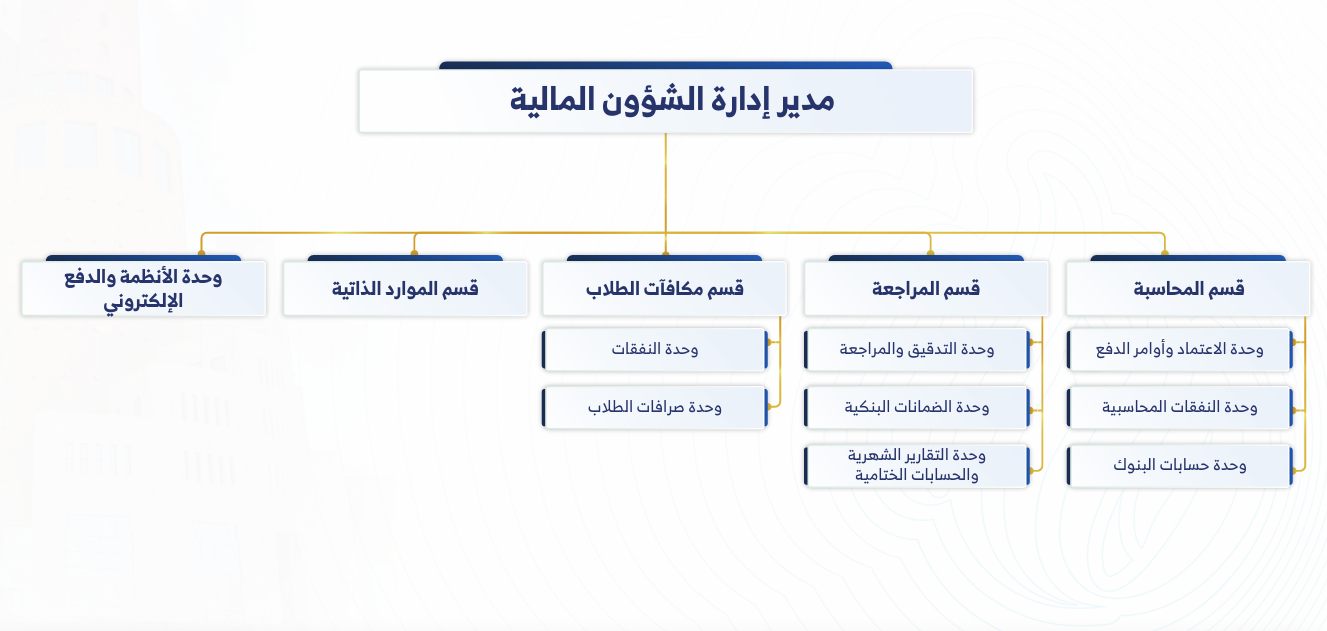 مدير إدارة الشؤون المالية

قسم المحاسبة

وحدة الاعتماد وأوامر الدفع

وحدة النفقات المحاسبية

وحدة حسابات البنوك

قسم المراجعة

وحدة التدقيق والمراجعة

وحدة الضمانات البنكية

وحدة التقارير الشهرية والحسابات الختامية

قسم مكافآت الطلاب

وحدة النفقات

وحدة صرافات الطلاب

قسم الموارد الذاتية

وحدة الأنظمة والدفع الإلكتروني